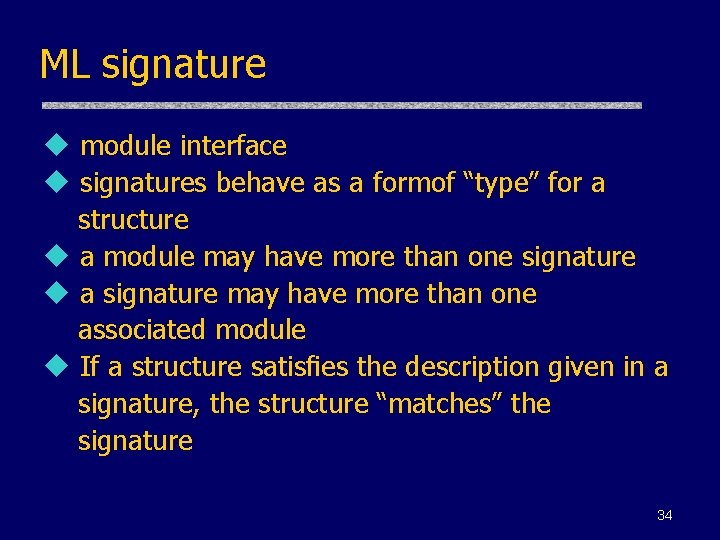 ML signature

◆ module interface
◆ signatures behave as a formof “type” for a structure
◆ a module may have more than one signature
◆ a signature may have more than one associated module
◆ If a structure satisfies the description given in a signature, the structure “matches” the signature

34